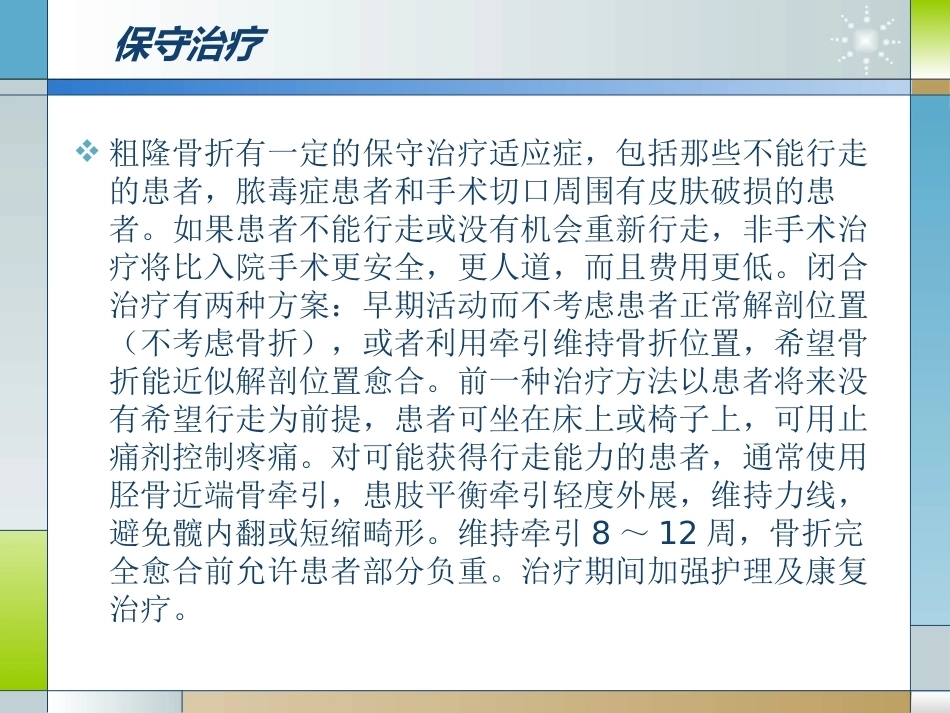 保守治疗

❖ 粗隆骨折有一定的保守治疗适应症，包括那些不能行走的患者，脓毒症患者和手术切口周围有皮肤破损的患者。如果患者不能行走或没有机会重新行走，非手术治疗将比入院手术更安全，更人道，而且费用更低。闭合治疗有两种方案：早期活动而不考虑患者正常解剖位置（不考虑骨折），或者利用牵引维持骨折位置，希望骨折能近似解剖位置愈合。前一种治疗方法以患者将来没有希望行走为前提，患者可坐在床上或椅子上，可用止痛剂控制疼痛。对可能获得行走能力的患者，通常使用胫骨近端骨牵引，患肢平衡牵引轻度外展，维持力线，避免髋内翻或短缩畸形。维持牵引 8 ～ 12 周，骨折完全愈合前允许患者部分负重。治疗期间加强护理及康复治疗。